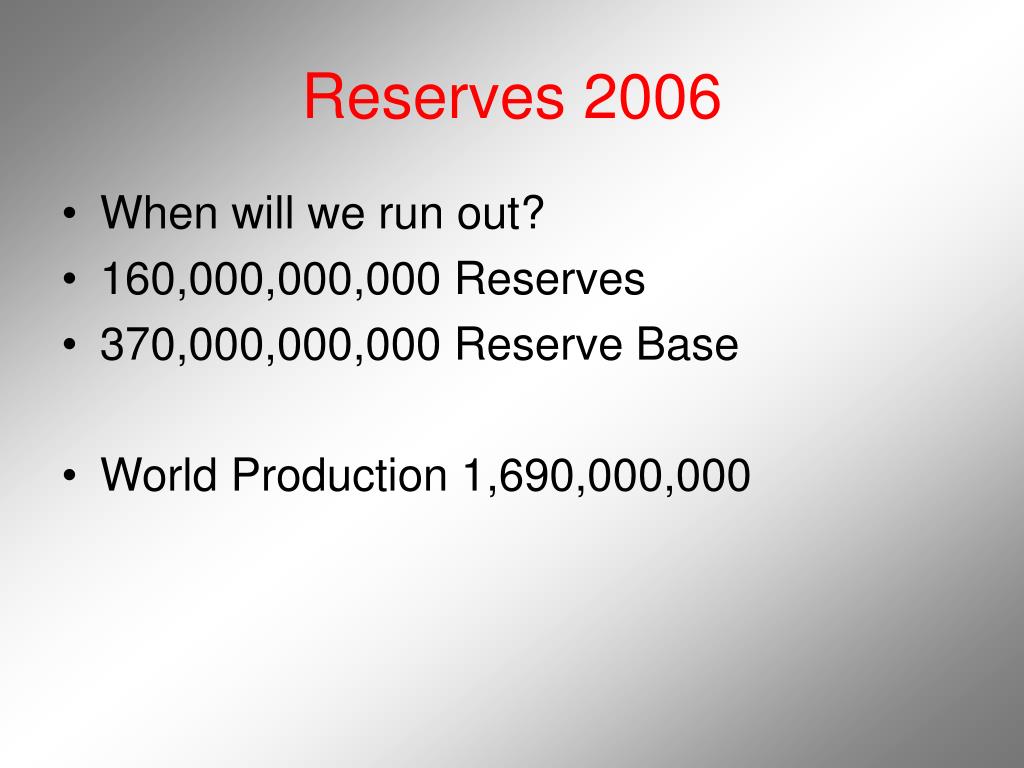 Reserves 2006

• When will we run out?
• 160,000,000,000 Reserves
• 370,000,000,000 Reserve Base

• World Production 1,690,000,000